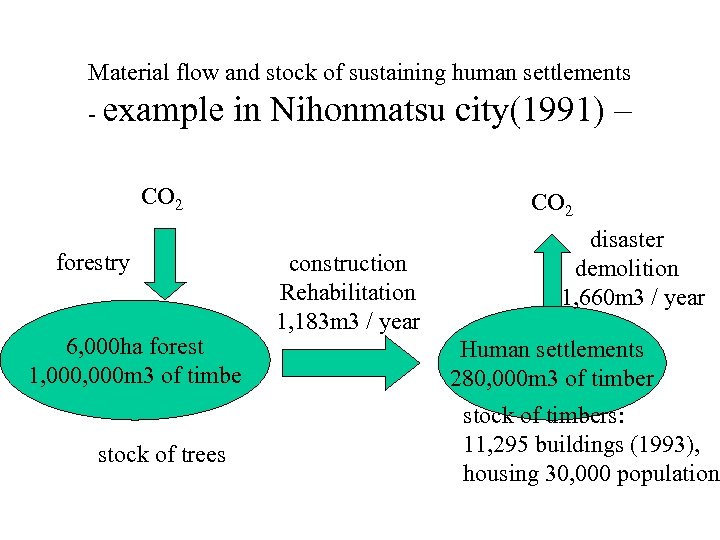 Material flow and stock of sustaining human settlements
- example in Nihonmatsu city(1991) –

$CO_2$

forestry

6,000ha forest
1,000,000m3 of timbe

stock of trees

construction
Rehabilitation
1,183m3 / year

$CO_2$

disaster
demolition
1,660m3 / year

Human settlements
280,000m3 of timber

stock of timbers:
11,295 buildings (1993),
housing 30,000 population